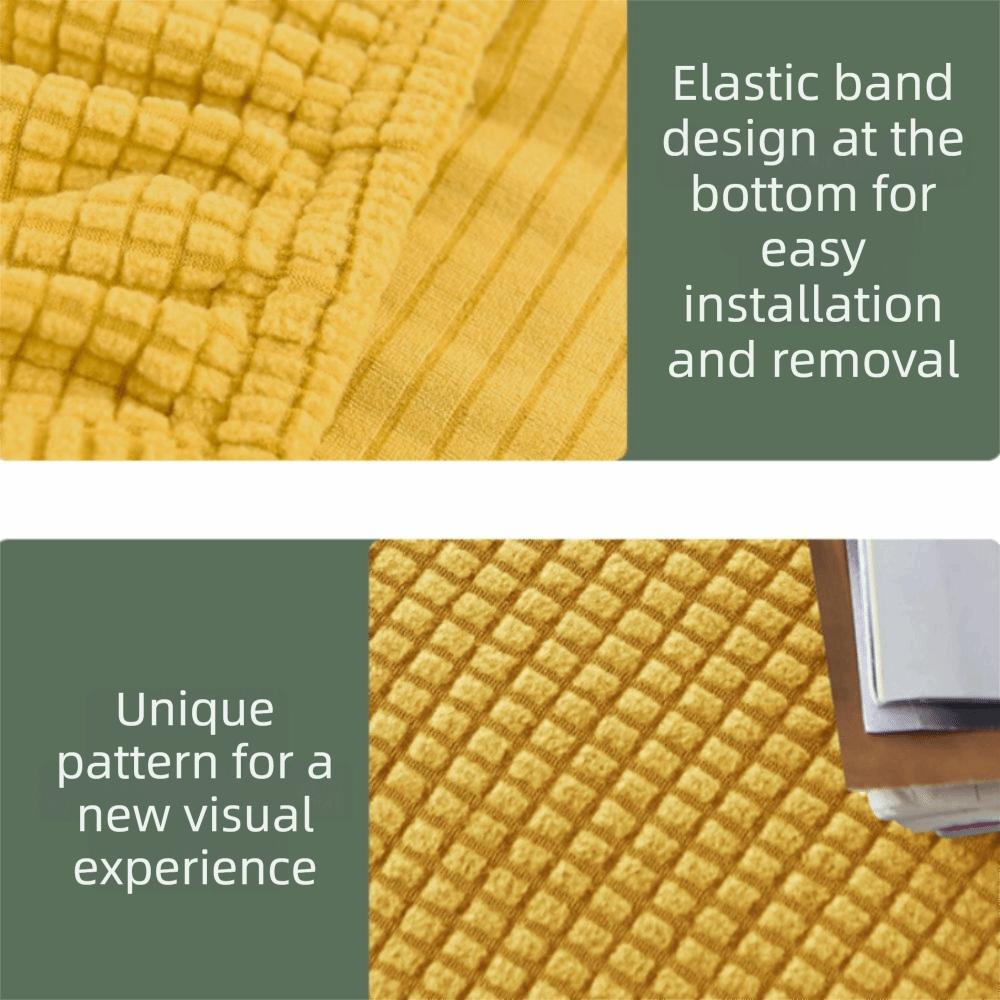 Elastic band design at the bottom for easy installation and removal

Unique pattern for a new visual experience